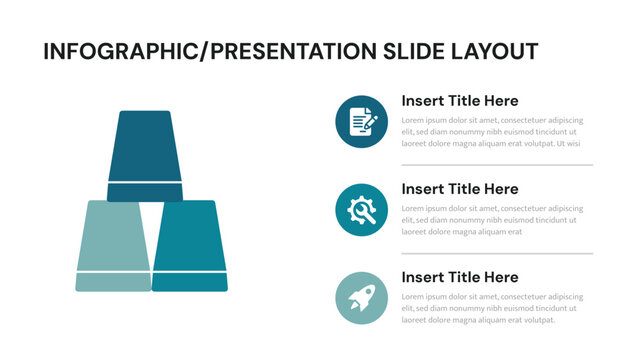 INFOGRAPHIC/PRESENTATION SLIDE LAYOUT

Insert Title Here

Lorem ipsum dolor sit amet, consectetuer adipiscing elit, sed diam nonummy nibh euismod tincidunt ut laoreet dolore magna aliquam erat volutpat. Ut wisi

Insert Title Here

Lorem ipsum dolor sit amet, consectetuer adipiscing elit, sed diam nonummy nibh euismod tincidunt ut laoreet dolore magna aliquam erat

Insert Title Here

Lorem ipsum dolor sit amet, consectetuer adipiscing elit, sed diam nonummy nibh euismod tincidunt ut laoreet dolore magna aliquam erat volutpat.